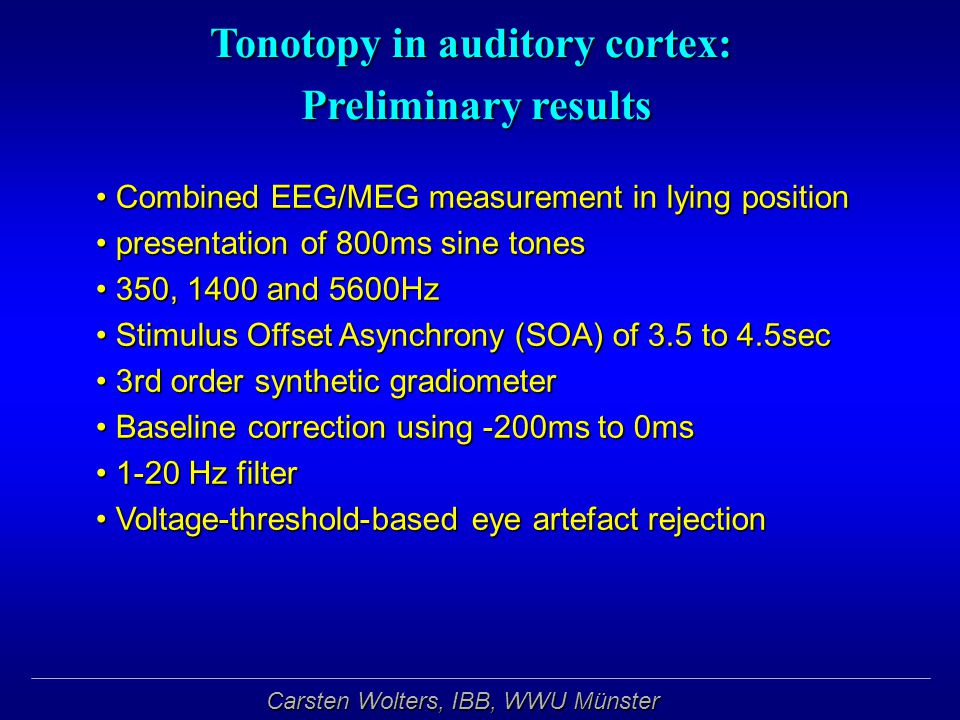 Tonotopy in auditory cortex:
Preliminary results

• Combined EEG/MEG measurement in lying position
• presentation of 800ms sine tones
• 350, 1400 and 5600Hz
• Stimulus Offset Asynchrony (SOA) of 3.5 to 4.5sec
• 3rd order synthetic gradiometer
• Baseline correction using -200ms to 0ms
• 1-20 Hz filter
• Voltage-threshold-based eye artefact rejection

Carsten Wolters, IBB, WWU Münster